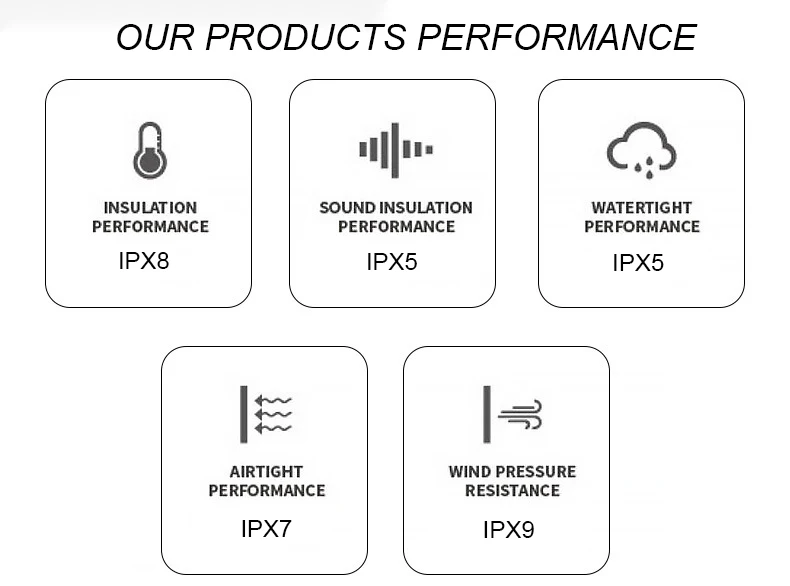 OUR PRODUCTS PERFORMANCE

INSULATION PERFORMANCE
IPX8

SOUND INSULATION PERFORMANCE
IPX5

WATERTIGHT PERFORMANCE
IPX5

AIRTIGHT PERFORMANCE
IPX7

WIND PRESSURE RESISTANCE
IPX9